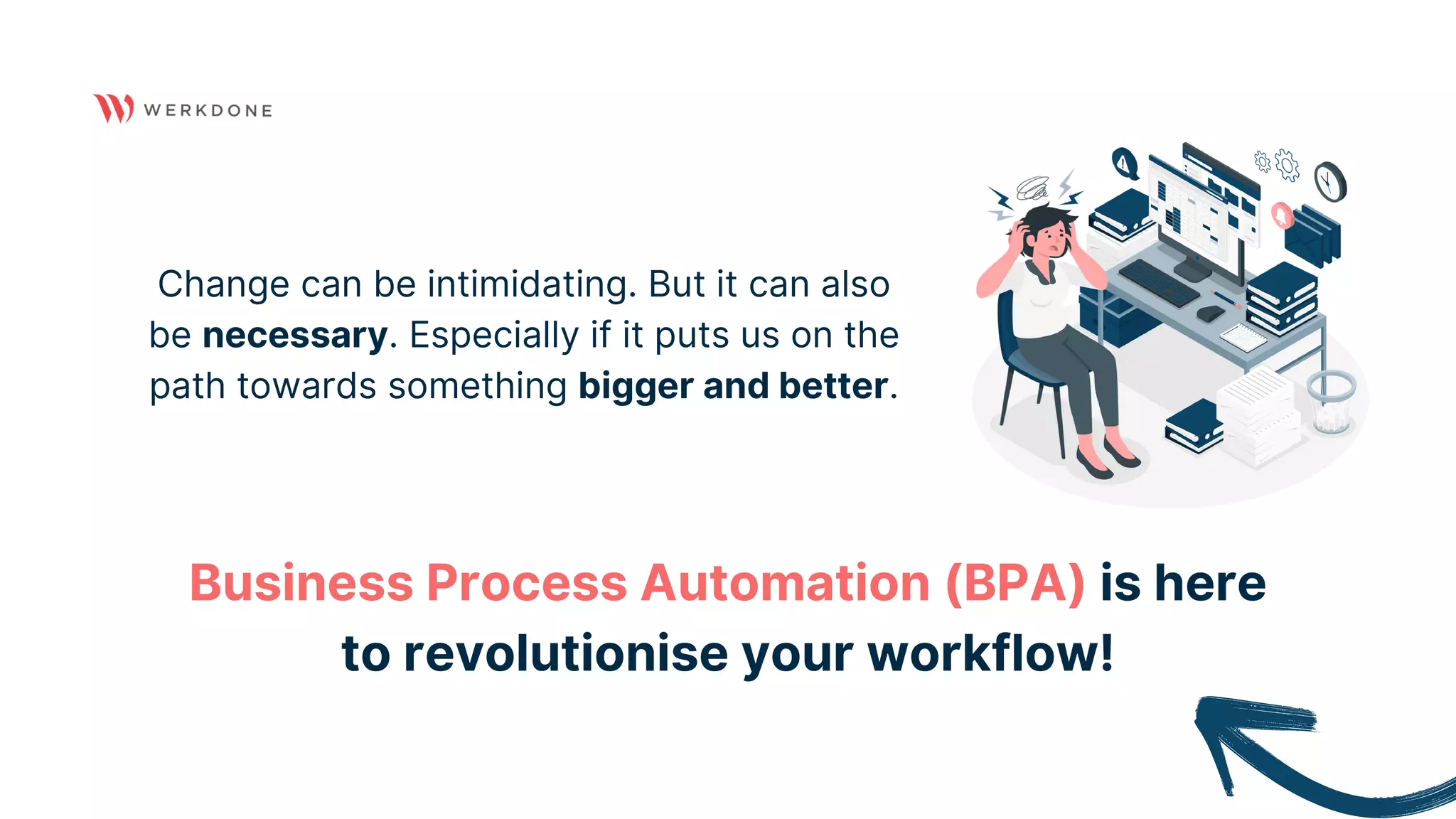 WERKDONE

Change can be intimidating. But it can also be necessary. Especially if it puts us on the path towards something bigger and better.

Business Process Automation (BPA) is here to revolutionise your workflow!